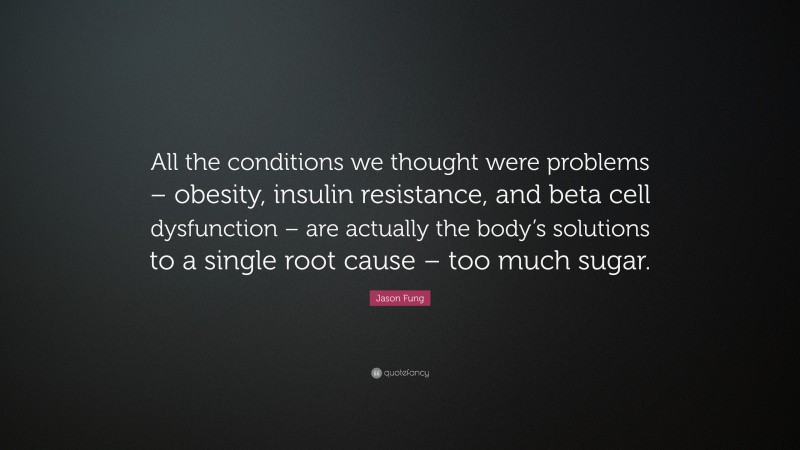 All the conditions we thought were problems – obesity, insulin resistance, and beta cell dysfunction – are actually the body's solutions to a single root cause – too much sugar.

Jason Fung

quotefancy